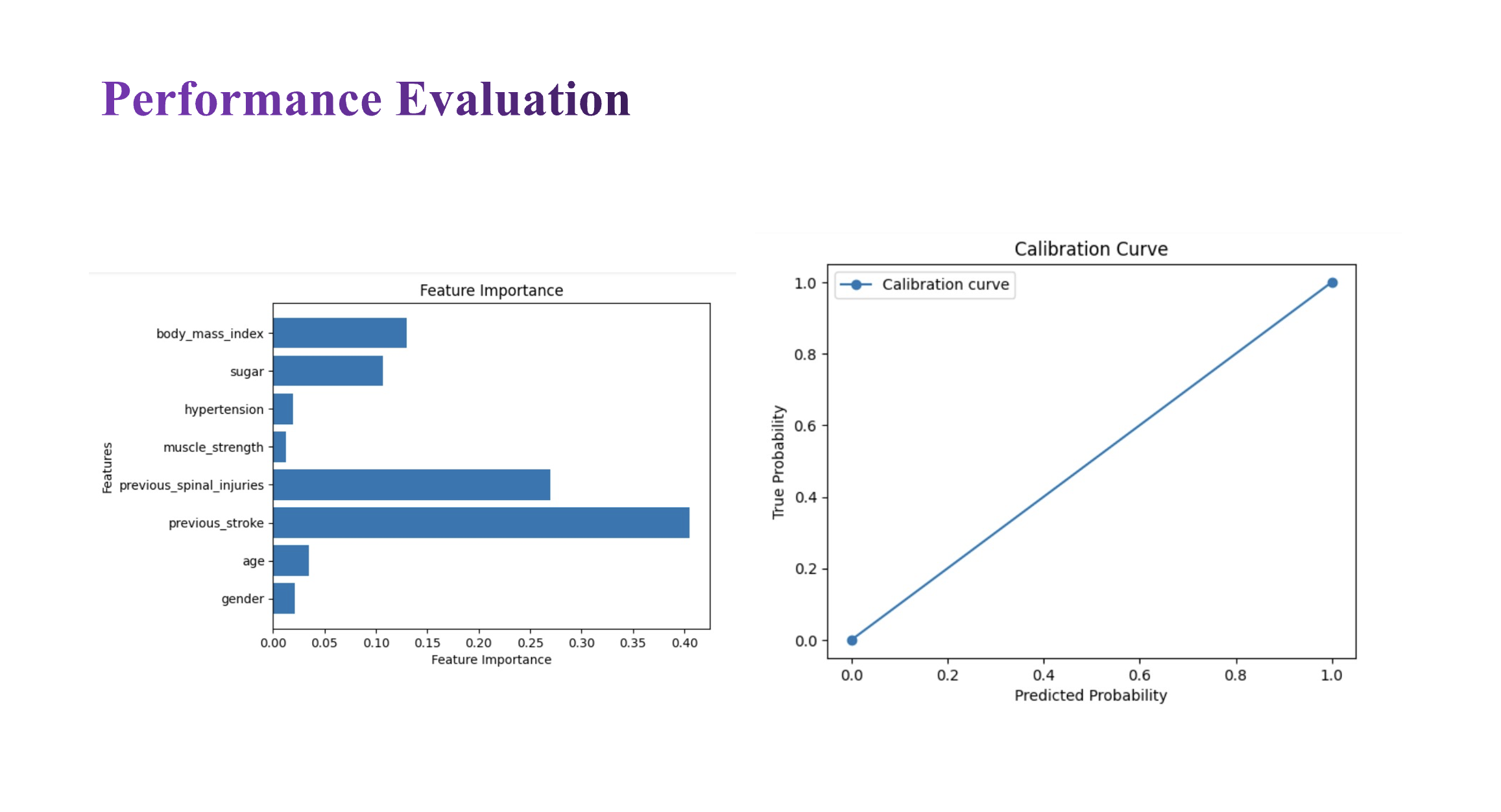 Performance Evaluation

Feature Importance

Features

body_mass_index
sugar
hypertension
muscle_strength
previous_spinal_injuries
previous_stroke
age
gender

0.00 0.05 0.10 0.15 0.20 0.25 0.30 0.35 0.40

Feature Importance

Calibration Curve

Calibration curve

True Probability

1.0
0.8
0.6
0.4
0.2
0.0

0.0 0.2 0.4 0.6 0.8 1.0

Predicted Probability